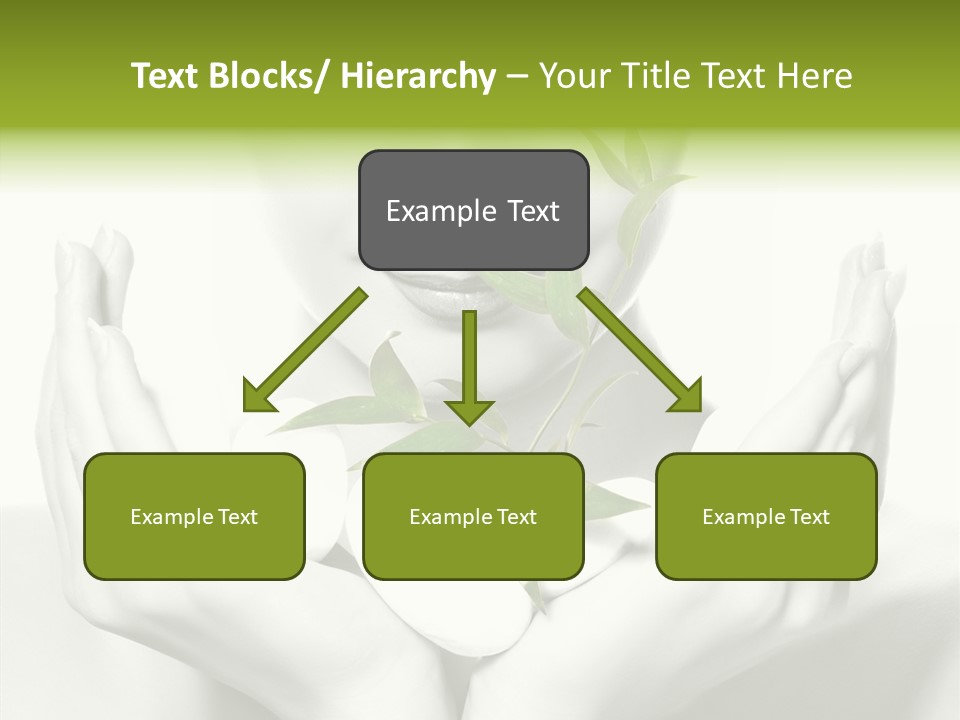 Text Blocks/ Hierarchy – Your Title Text Here

Example Text

Example Text

Example Text

Example Text